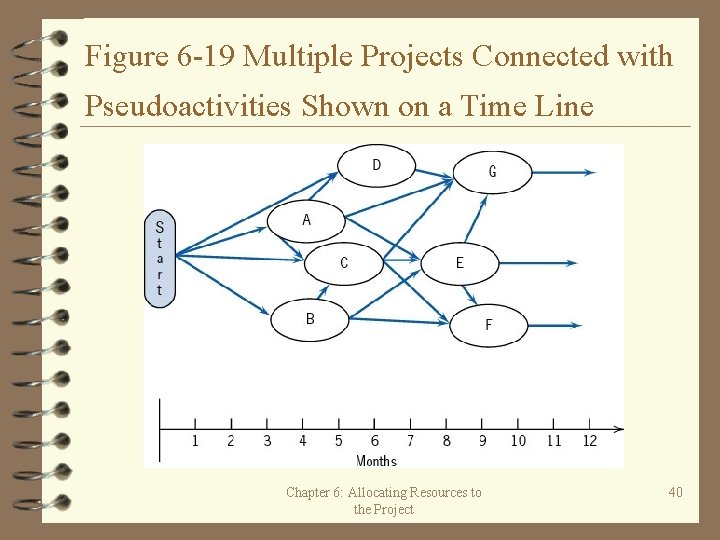 Figure 6-19 Multiple Projects Connected with Pseudoactivities Shown on a Time Line

Start

D

G

A

C

E

B

F

1 2 3 4 5 6 7 8 9 10 11 12

Months

Chapter 6: Allocating Resources to the Project

40